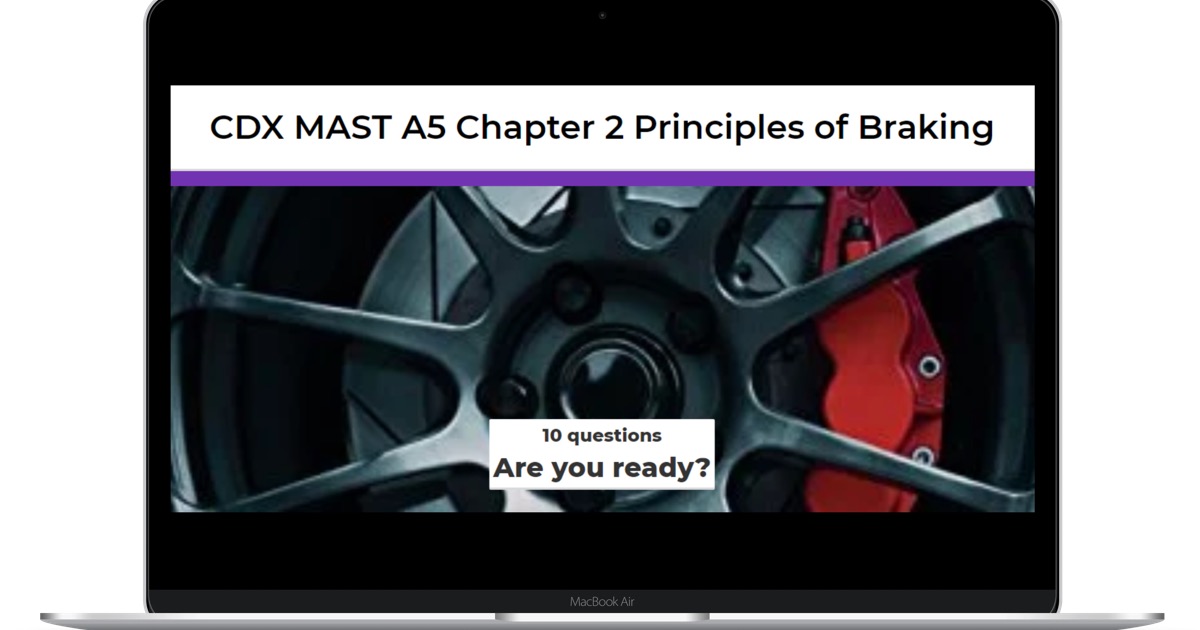 CDX MAST A5 Chapter 2 Principles of Braking

10 questions
Are you ready?

MacBook Air